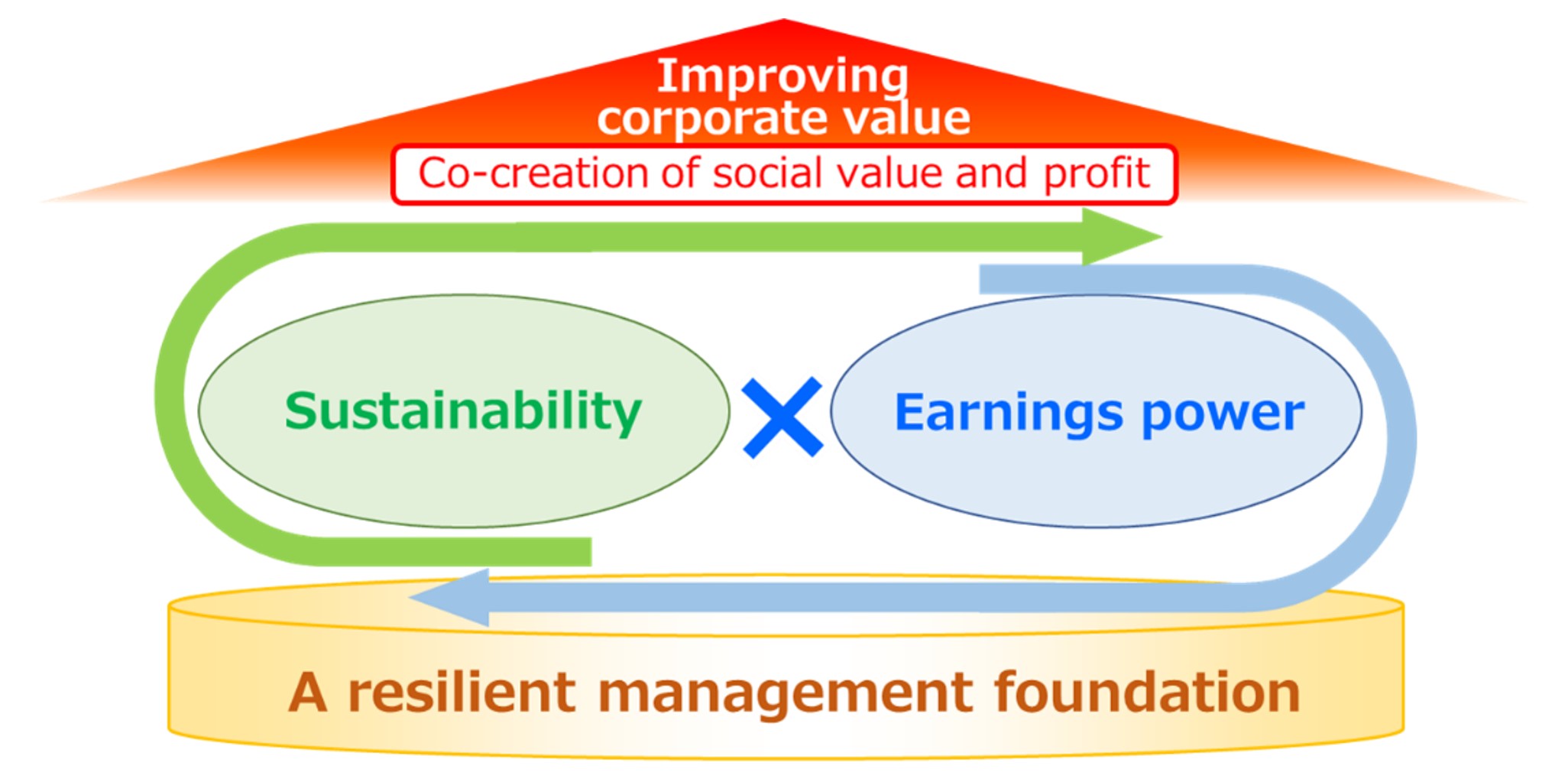 Improving corporate value

Co-creation of social value and profit

Sustainability

×

Earnings power

A resilient management foundation